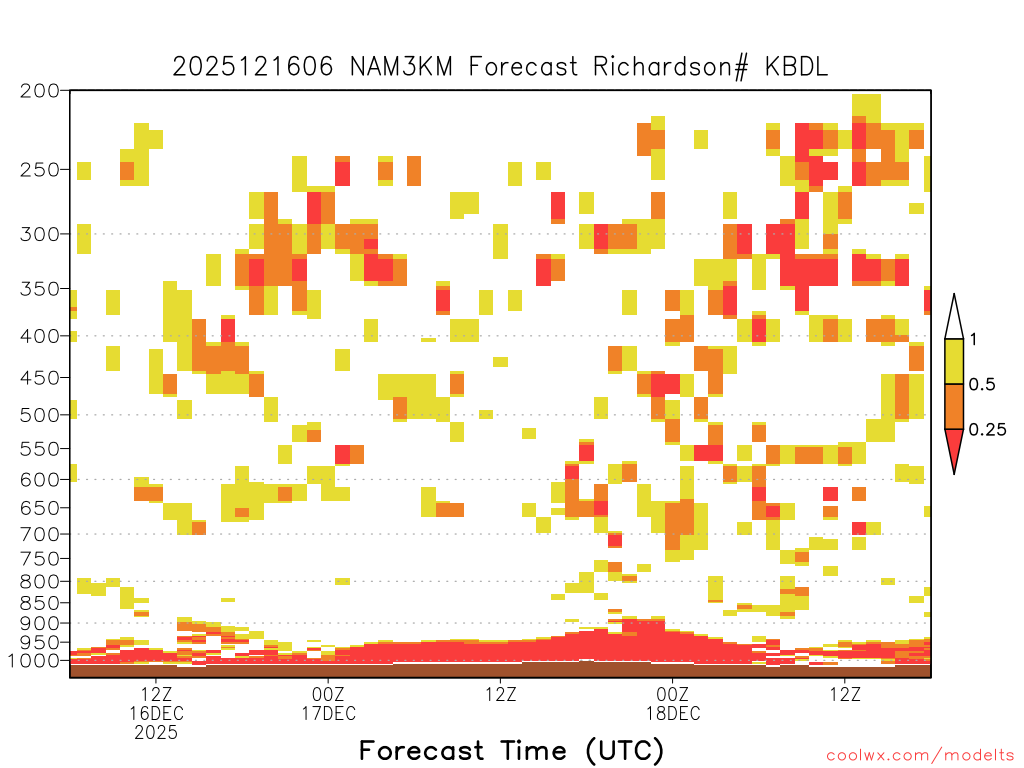 2025121606 NAM3KM Forecast Richardson# KBDL

200
250
300
350
400
450
500
550
600
650
700
750
800
850
900
950
1000

1
0.5
0.25

12Z
16DEC
2025
00Z
17DEC
12Z
00Z
18DEC
12Z

Forecast Time (UTC)

coolwx.com/modelts